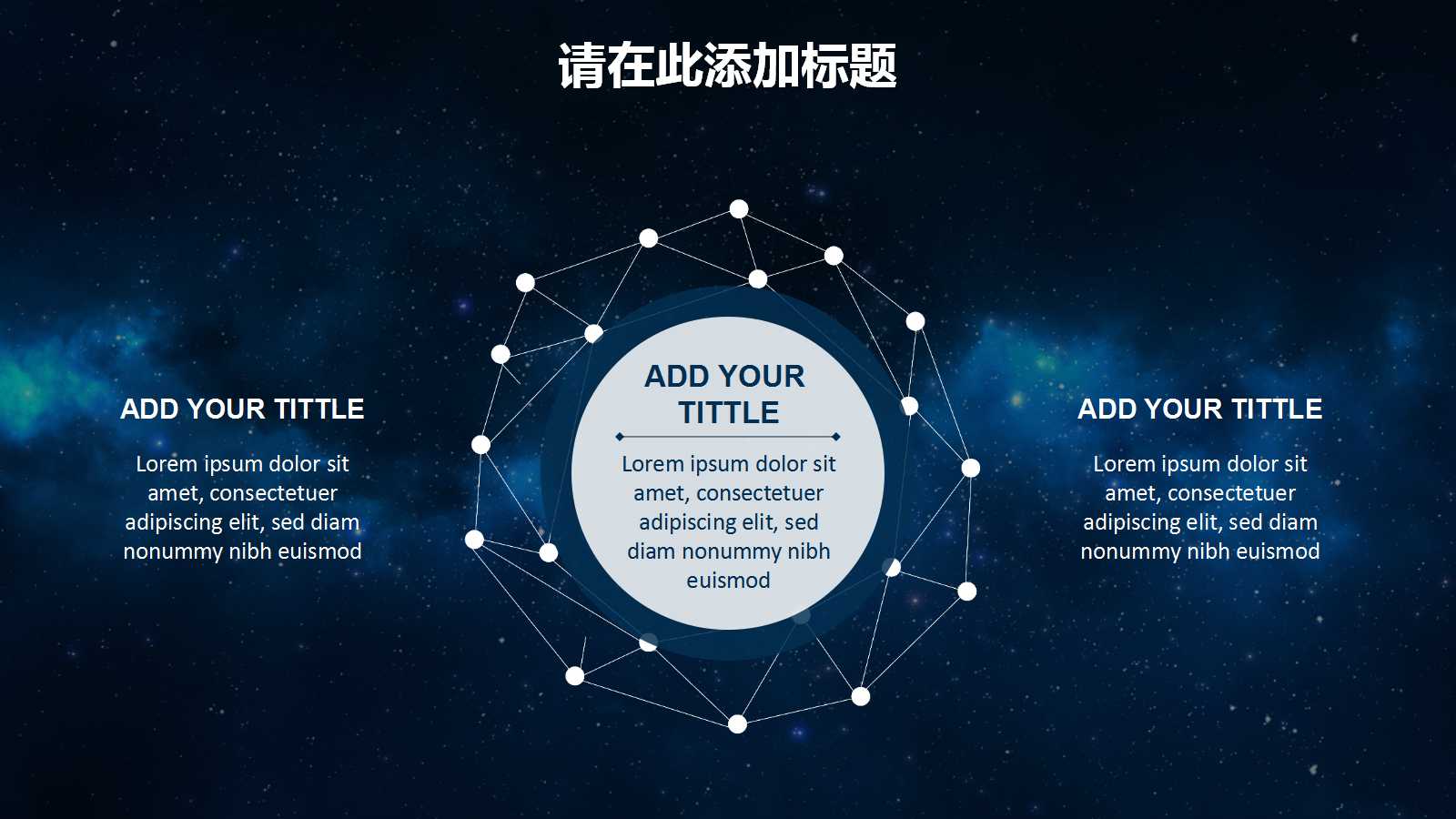 请在此添加标题

ADD YOUR TITTLE

Lorem ipsum dolor sit amet, consectetuer adipiscing elit, sed diam nonummy nibh euismod

ADD YOUR TITTLE

Lorem ipsum dolor sit amet, consectetuer adipiscing elit, sed diam nonummy nibh euismod

ADD YOUR TITTLE

Lorem ipsum dolor sit amet, consectetuer adipiscing elit, sed diam nonummy nibh euismod